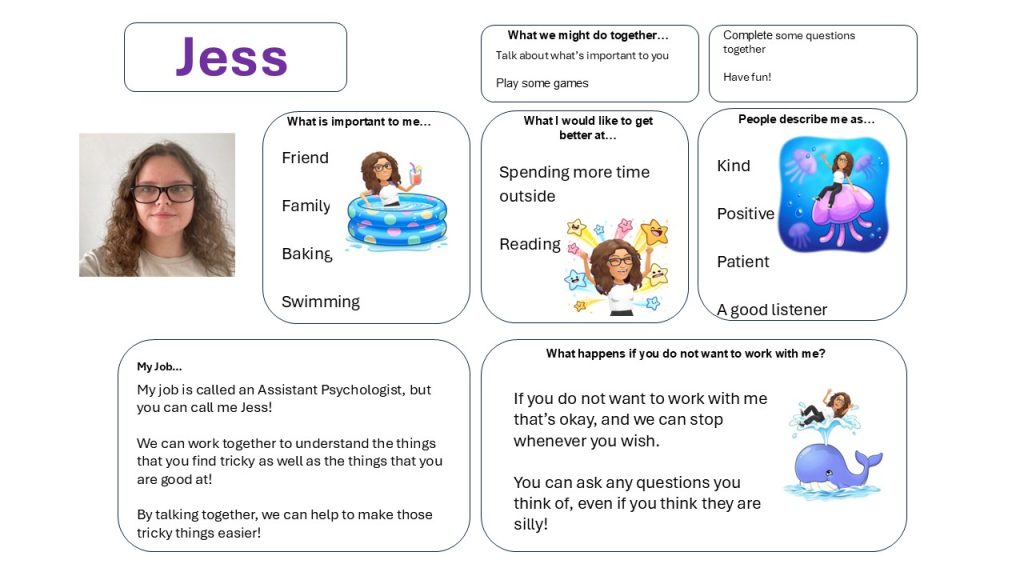 Jess

What we might do together…
Talk about what's important to you

Play some games

Complete some questions together

Have fun!

What is important to me…
Friend

Family

Baking

Swimming

What I would like to get better at…
Spending more time outside

Reading

People describe me as…
Kind

Positive

Patient

A good listener

My Job…
My job is called an Assistant Psychologist, but you can call me Jess!

We can work together to understand the things that you find tricky as well as the things that you are good at!

By talking together, we can help to make those tricky things easier!

What happens if you do not want to work with me?
If you do not want to work with me that's okay, and we can stop whenever you wish.

You can ask any questions you think of, even if you think they are silly!